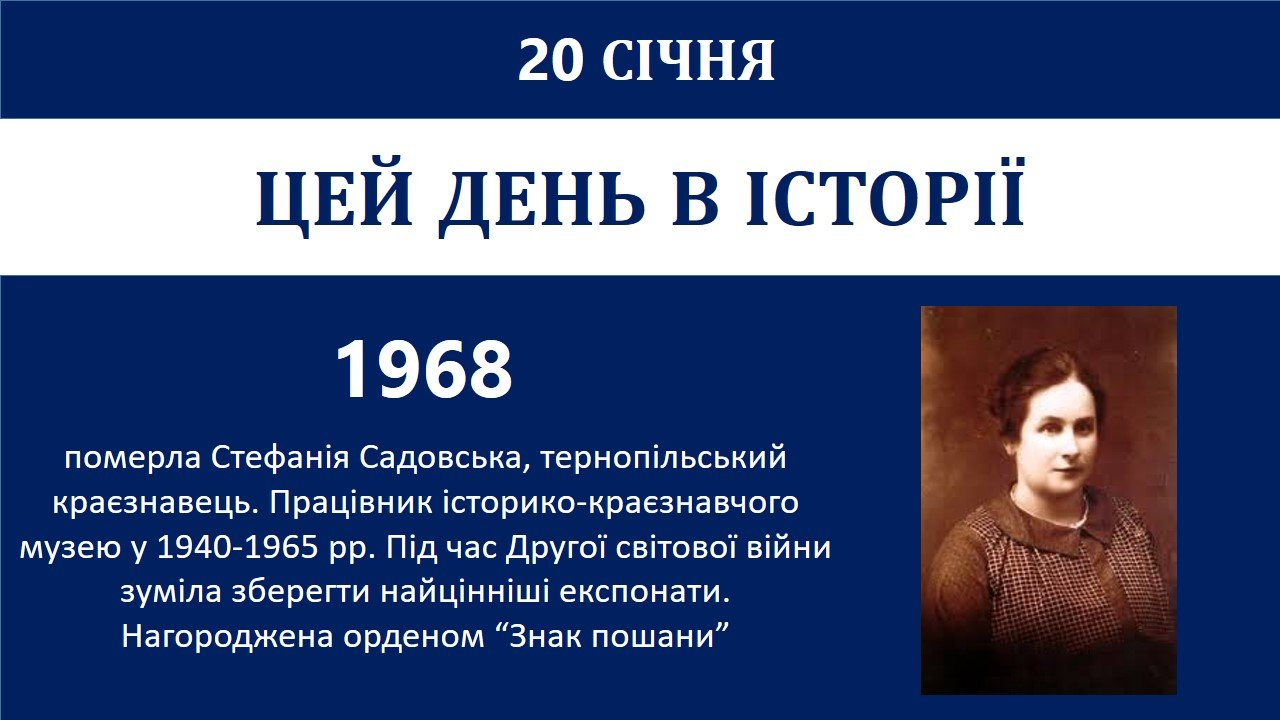 20 СІЧНЯ

ЦЕЙ ДЕНЬ В ІСТОРІЇ

1968

померла Стефанія Садовська, тернопільський краєзнавець. Працівник історико-краєзнавчого музею у 1940-1965 рр. Під час Другої світової війни зуміла зберегти найцінніші експонати. Нагороджена орденом “Знак пошани”